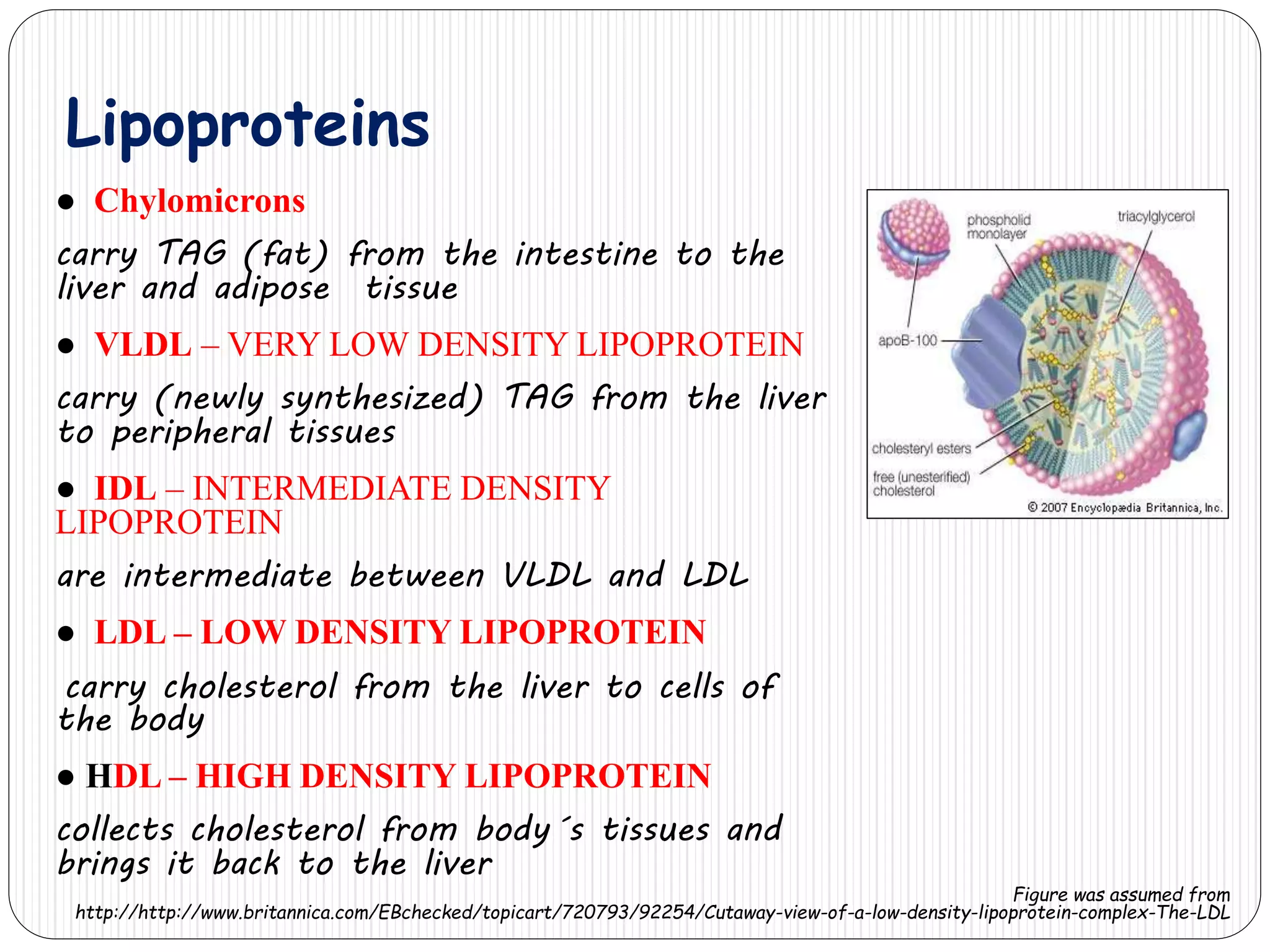 Lipoproteins

● Chylomicrons

carry TAG (fat) from the intestine to the liver and adipose tissue

● VLDL – VERY LOW DENSITY LIPOPROTEIN

carry (newly synthesized) TAG from the liver to peripheral tissues

● IDL – INTERMEDIATE DENSITY LIPOPROTEIN

are intermediate between VLDL and LDL

● LDL – LOW DENSITY LIPOPROTEIN

carry cholesterol from the liver to cells of the body

● HDL – HIGH DENSITY LIPOPROTEIN

collects cholesterol from body´s tissues and brings it back to the liver

phospholid monolayer

triacylglycerol

apoB-100

cholesteryl esters

free (unesterified) cholesterol

© 2007 Encyclopædia Britannica, Inc.

Figure was assumed from http://http://www.britannica.com/EBchecked/topicart/720793/92254/Cutaway-view-of-a-low-density-lipoprotein-complex-The-LDL